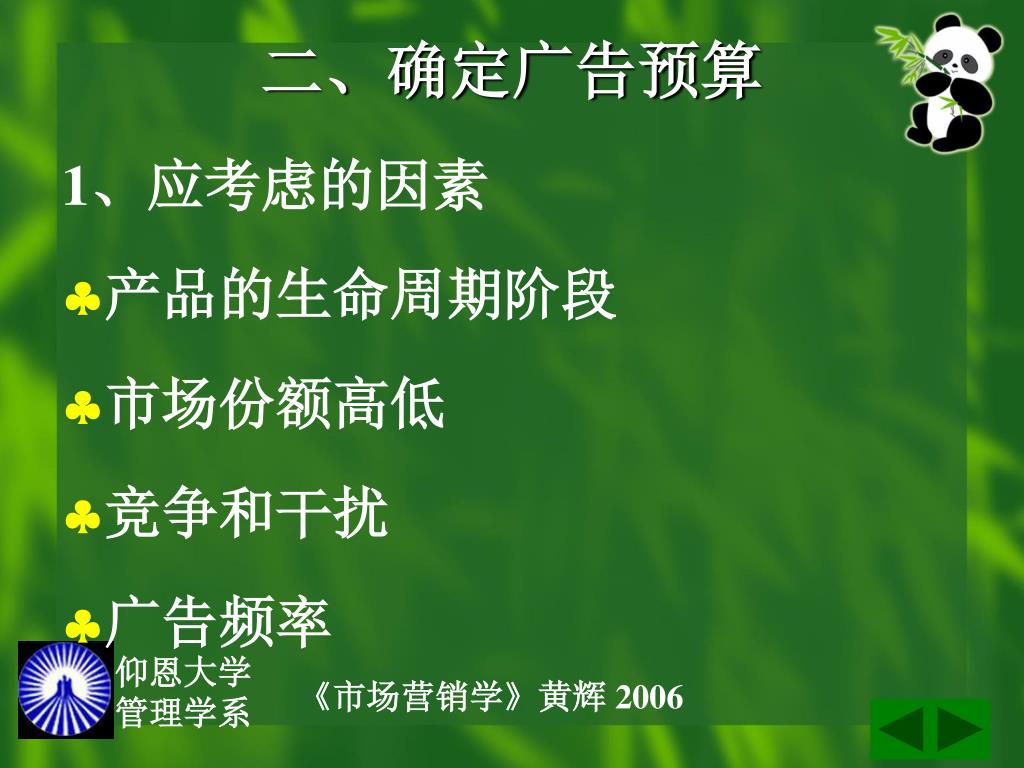 二、确定广告预算

1、应考虑的因素

♣产品的生命周期阶段

♣市场份额高低

♣竞争和干扰

♣广告频率

仰恩大学
管理学系

《市场营销学》黄辉 2006